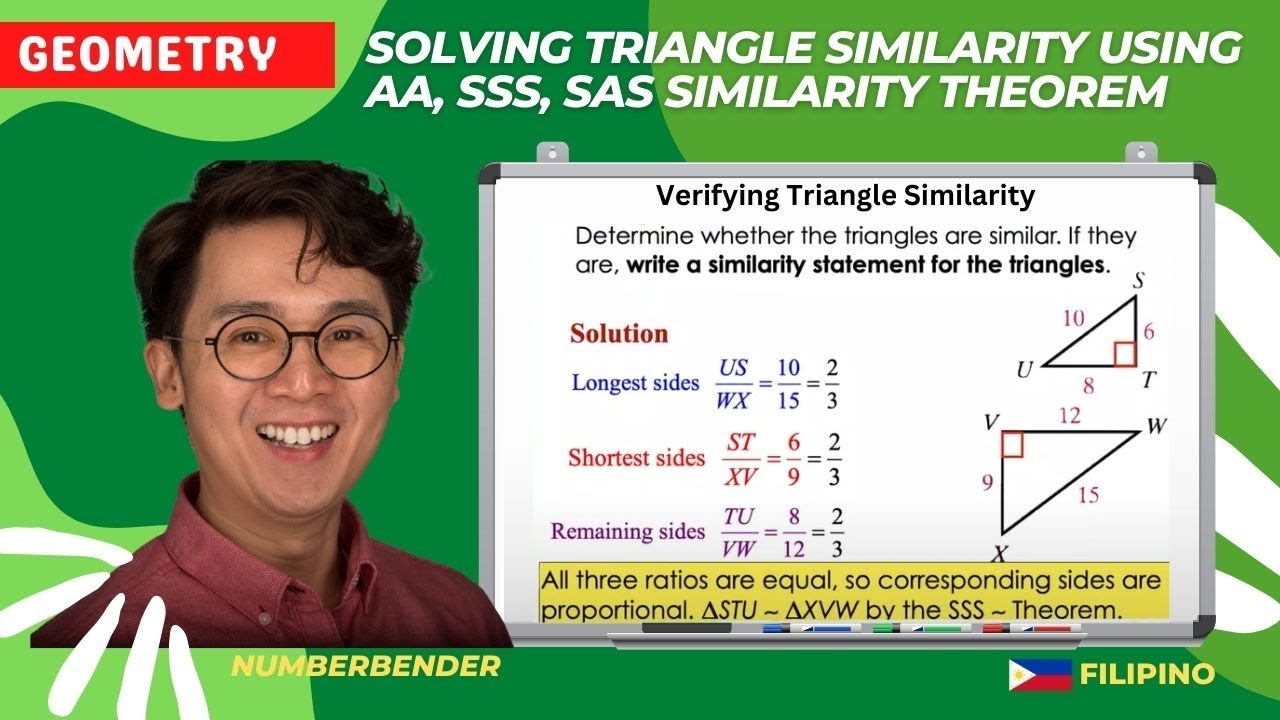 GEOMETRY

SOLVING TRIANGLE SIMILARITY USING AA, SSS, SAS SIMILARITY THEOREM

Verifying Triangle Similarity

Determine whether the triangles are similar. If they are, write a similarity statement for the triangles.

Solution

Longest sides $\frac{US}{WX} = \frac{10}{15} = \frac{2}{3}$

Shortest sides $\frac{ST}{XV} = \frac{6}{9} = \frac{2}{3}$

Remaining sides $\frac{TU}{VW} = \frac{8}{12} = \frac{2}{3}$

S
10
6
U
8
T
V
12
W
9
15
X

All three ratios are equal, so corresponding sides are proportional. $\Delta STU \sim \Delta XVW$ by the SSS ~ Theorem.

NUMBERBENDER

FILIPINO